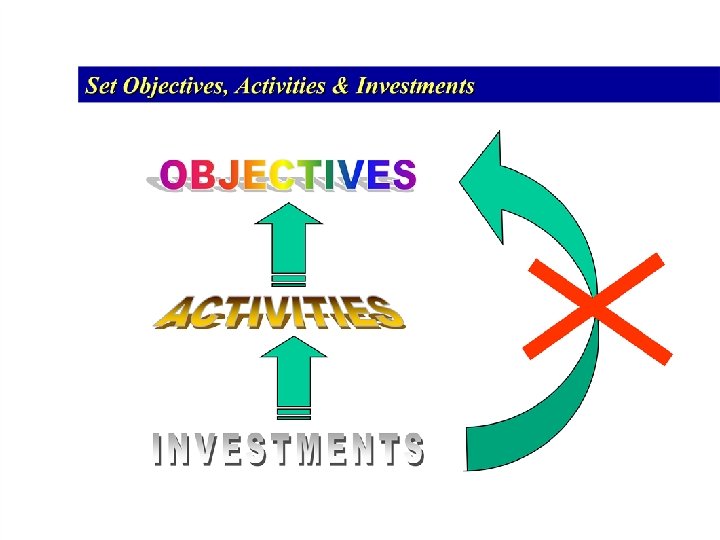 Set Objectives, Activities & Investments

OBJECTIVES

ACTIVITIES

INVESTMENTS